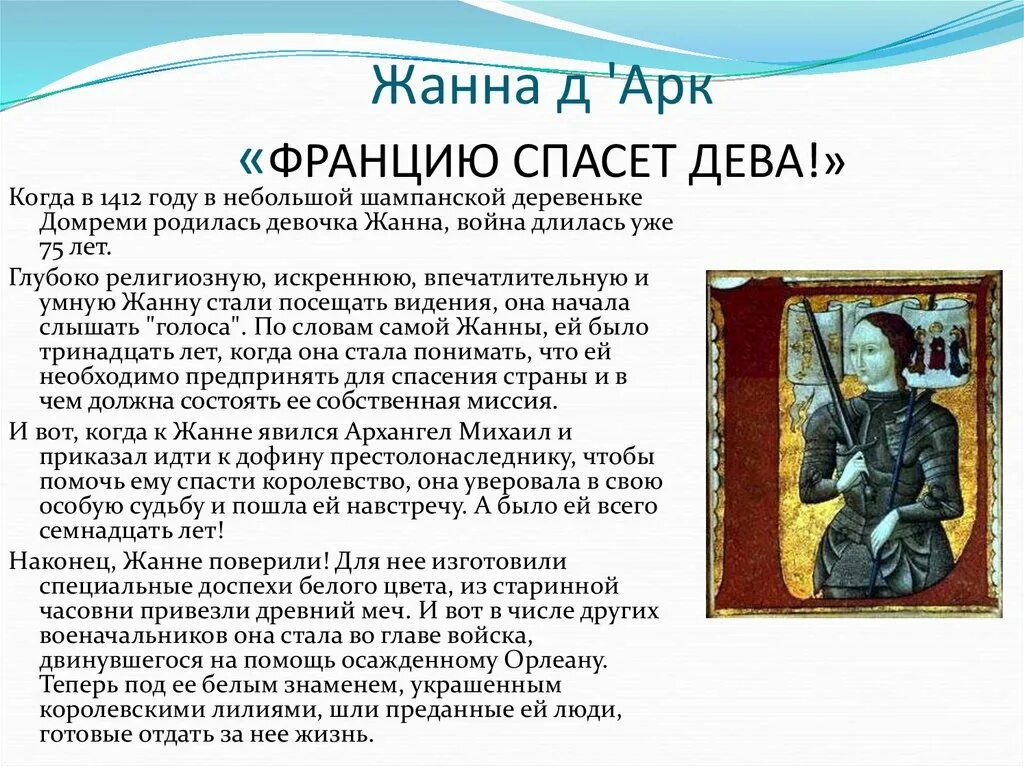 Жанна д 'Арк

«ФРАНЦИЮ СПАСЕТ ДЕВА!»

Когда в 1412 году в небольшой шампанской деревеньке Домреми родилась девочка Жанна, война длилась уже 75 лет.

Глубоко религиозную, искреннюю, впечатлительную и умную Жанну стали посещать видения, она начала слышать "голоса". По словам самой Жанны, ей было тринадцать лет, когда она стала понимать, что ей необходимо предпринять для спасения страны и в чем должна состоять ее собственная миссия.

И вот, когда к Жанне явился Архангел Михаил и приказал идти к дофину престолонаследнику, чтобы помочь ему спасти королевство, она уверовала в свою особую судьбу и пошла ей навстречу. А было ей всего семнадцать лет!

Наконец, Жанне поверили! Для нее изготовили специальные доспехи белого цвета, из старинной часовни привезли древний меч. И вот в числе других военачальников она стала во главе войска, двинувшегося на помощь осажденному Орлеану. Теперь под ее белым знаменем, украшенным королевскими лилиями, шли преданные ей люди, готовые отдать за нее жизнь.